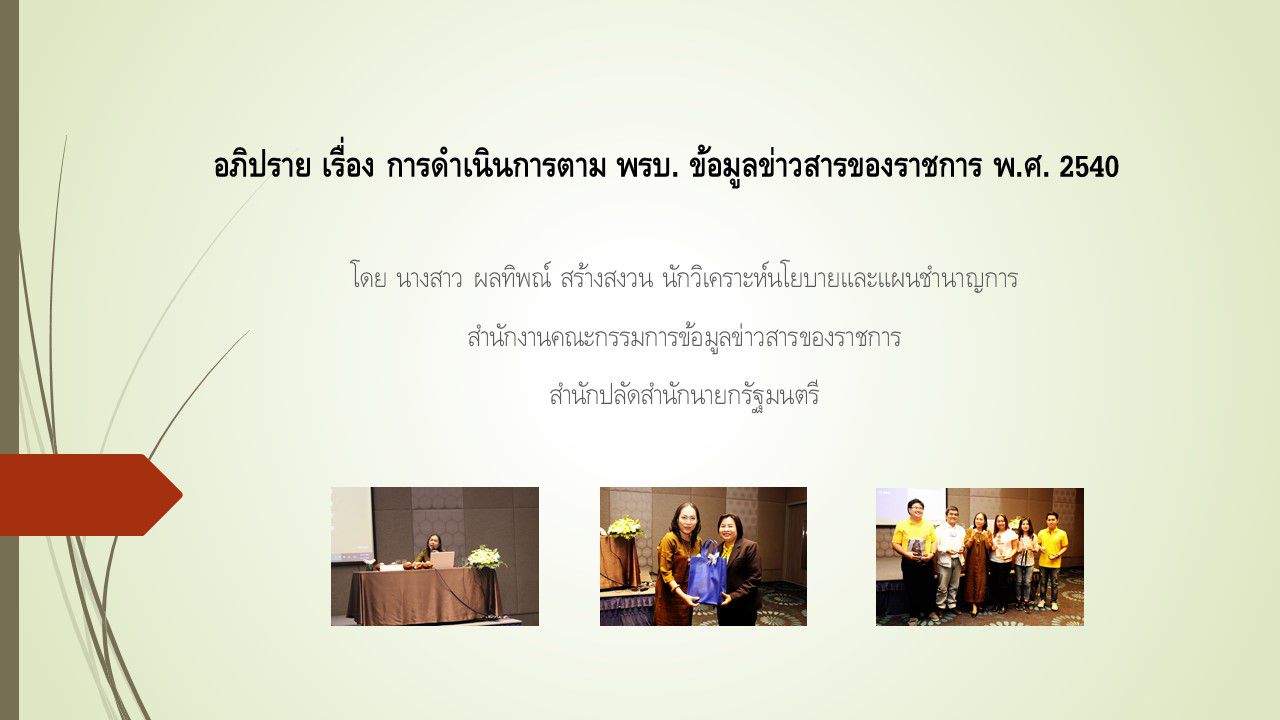 อภิปราย เรื่อง การดำเนินการตาม พรบ. ข้อมูลข่าวสารของราชการ พ.ศ. 2540

โดย นางสาว ผลทิพณ์ สร้างสงวน นักวิเคราะห์นโยบายและแผนชำนาญการ

สำนักงานคณะกรรมการข้อมูลข่าวสารของราชการ

สำนักปลัดสำนักนายกรัฐมนตรี